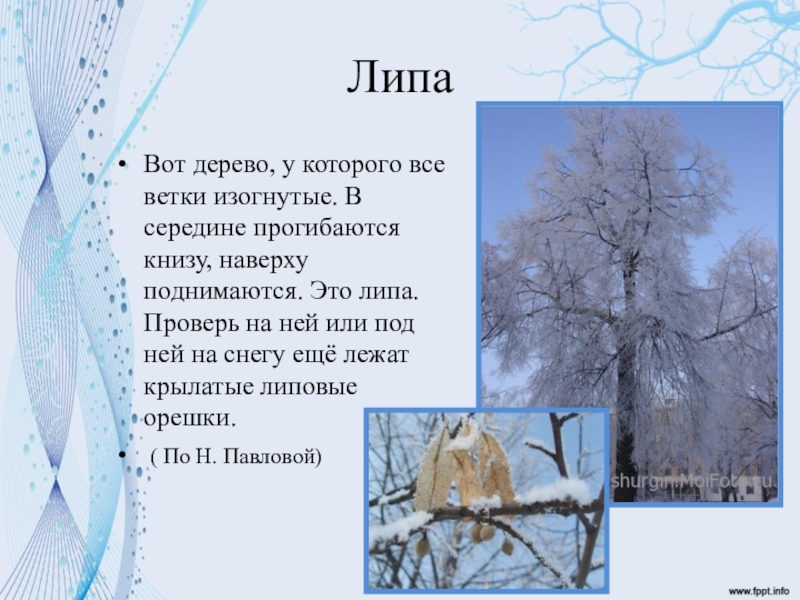 Липа

• Вот дерево, у которого все ветки изогнутые. В середине прогибаются книзу, наверху поднимаются. Это липа. Проверь на ней или под ней на снегу ещё лежат крылатые липовые орешки.

• ( По Н. Павловой)

shurgin.MoiFoto.ru

www.fppt.info